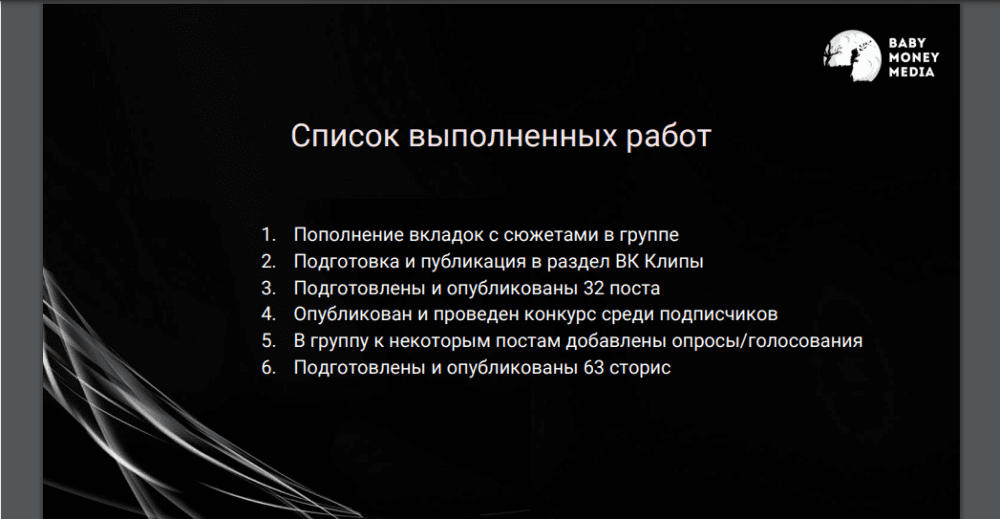 BABY MONEY MEDIA

Список выполненных работ

1. Пополнение вкладок с сюжетами в группе
2. Подготовка и публикация в раздел ВК Клипы
3. Подготовлены и опубликованы 32 поста
4. Опубликован и проведен конкурс среди подписчиков
5. В группу к некоторым постам добавлены опросы/голосования
6. Подготовлены и опубликованы 63 сторис